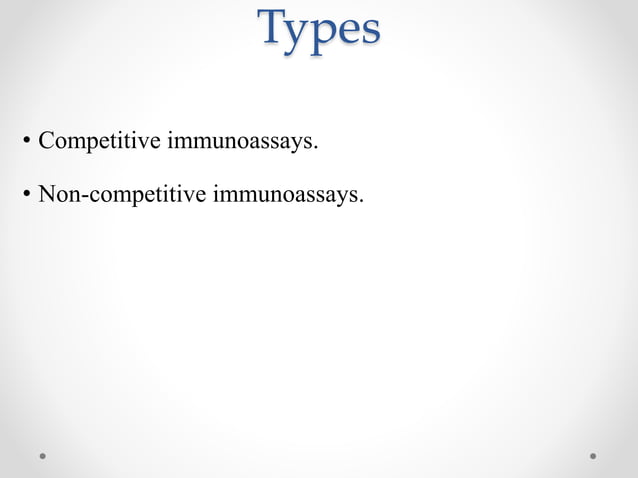 Types

• Competitive immunoassays.

• Non-competitive immunoassays.